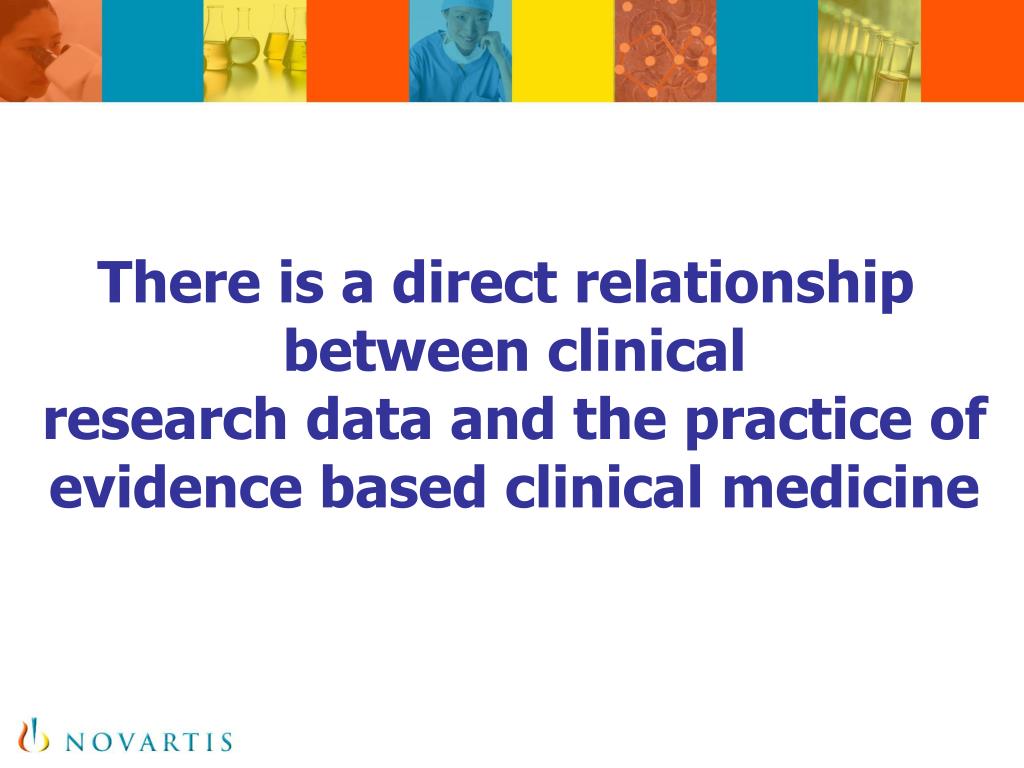 There is a direct relationship between clinical
research data and the practice of evidence based clinical medicine

NOVARTIS